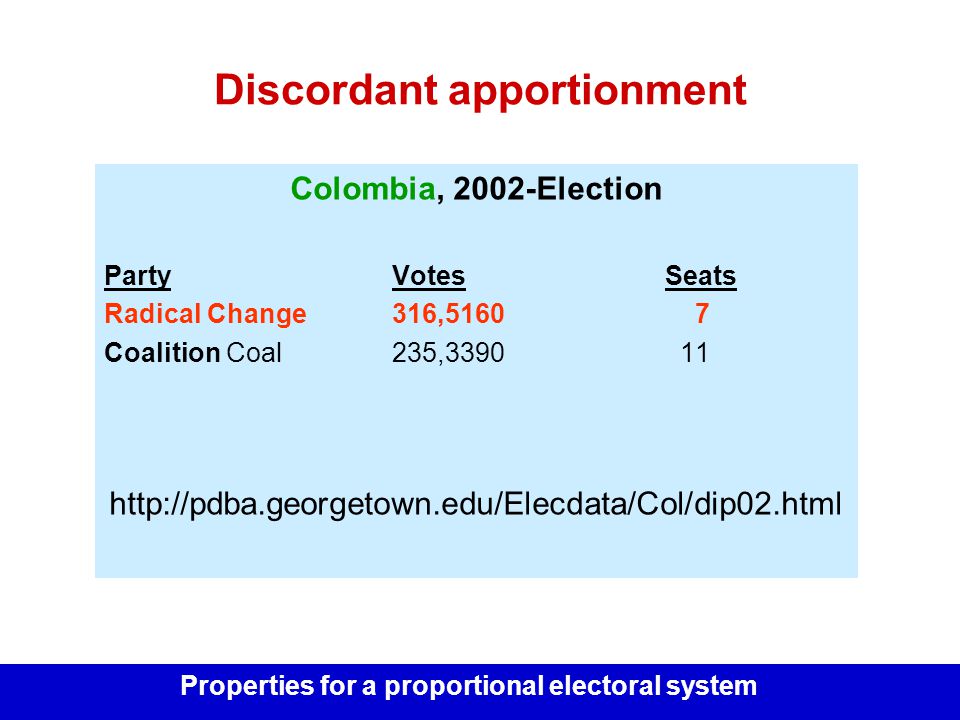 Discordant apportionment

Colombia, 2002-Election

| Party | Votes | Seats |
|---|---|---|
| Radical Change | 316,5160 | 7 |
| Coalition Coal | 235,3390 | 11 |

http://pdba.georgetown.edu/Elecdata/Col/dip02.html

Properties for a proportional electoral system